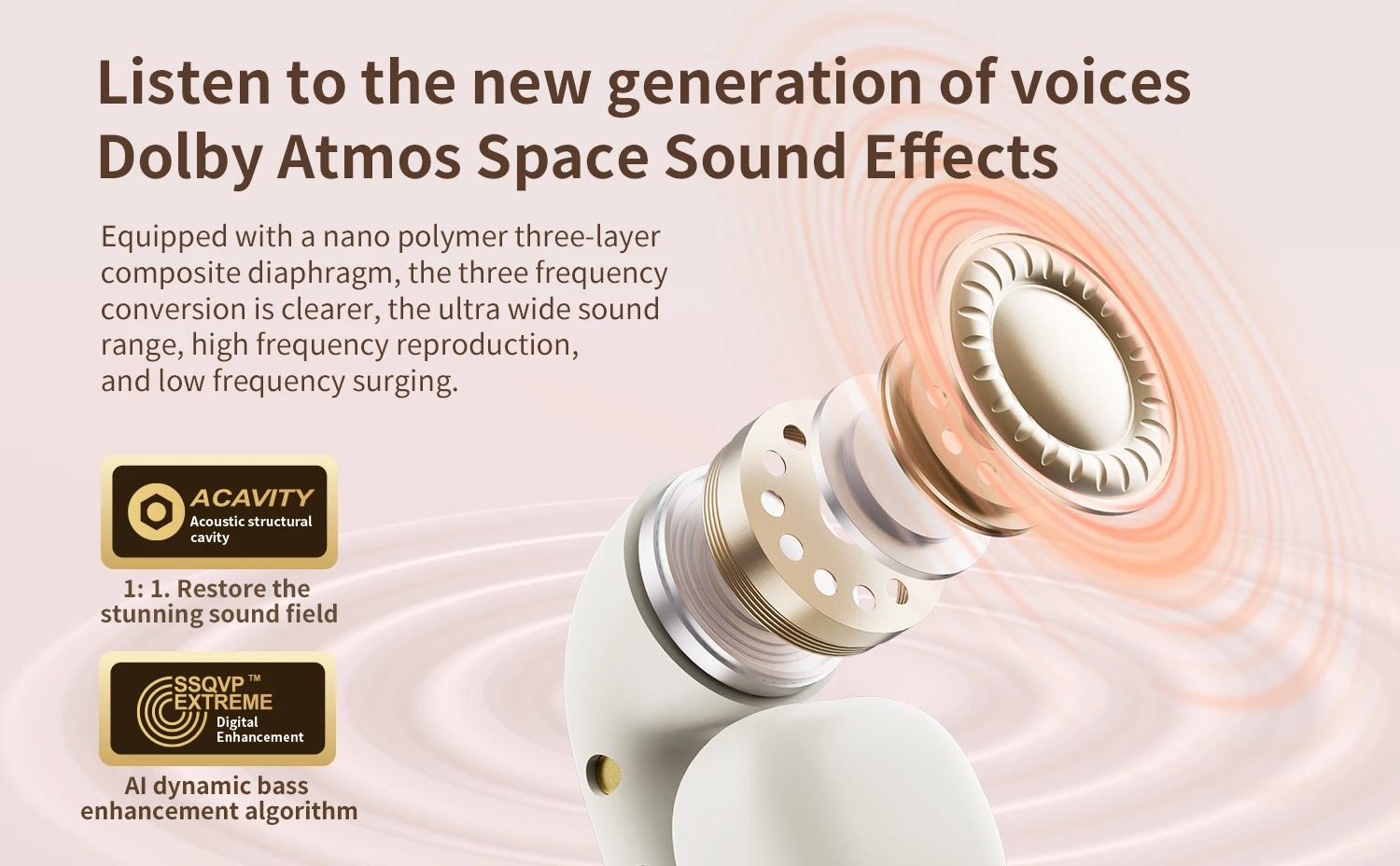 Listen to the new generation of voices
Dolby Atmos Space Sound Effects

Equipped with a nano polymer three-layer composite diaphragm, the three frequency conversion is clearer, the ultra wide sound range, high frequency reproduction, and low frequency surging.

ACAVITY
Acoustic structural cavity

1: 1. Restore the stunning sound field

SSQVP™
EXTREME
Digital Enhancement

AI dynamic bass enhancement algorithm